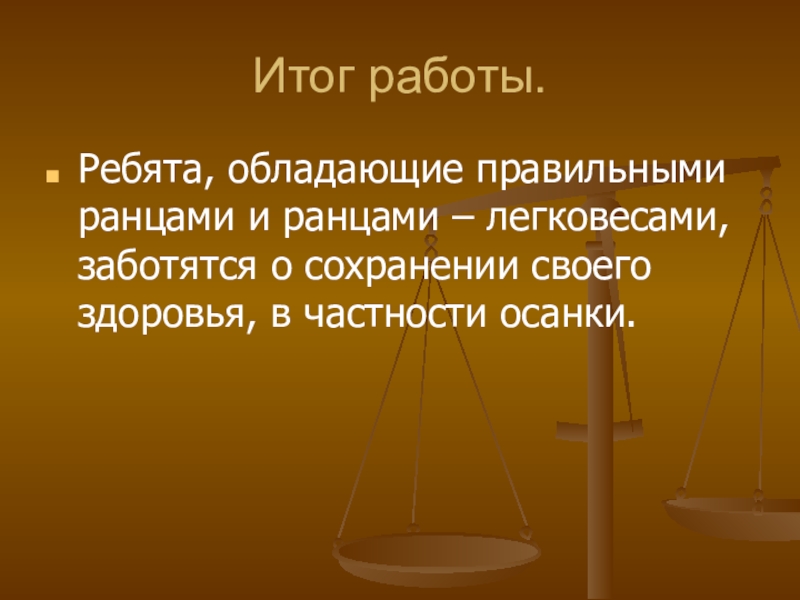 Итог работы.

Ребята, обладающие правильными ранцами и ранцами – легковесами, заботятся о сохранении своего здоровья, в частности осанки.